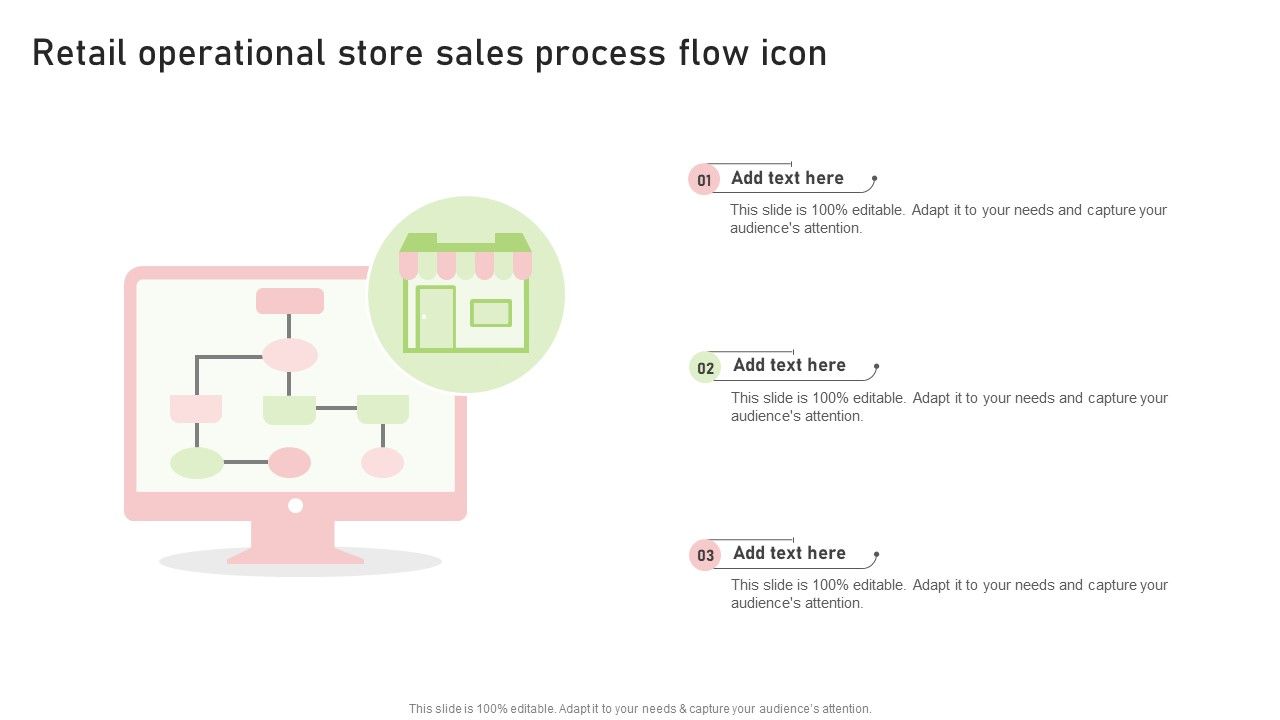 Retail operational store sales process flow icon

01 Add text here

This slide is 100% editable. Adapt it to your needs and capture your audience's attention.

02 Add text here

This slide is 100% editable. Adapt it to your needs and capture your audience's attention.

03 Add text here

This slide is 100% editable. Adapt it to your needs and capture your audience's attention.

This slide is 100% editable. Adapt it to your needs & capture your audience's attention.